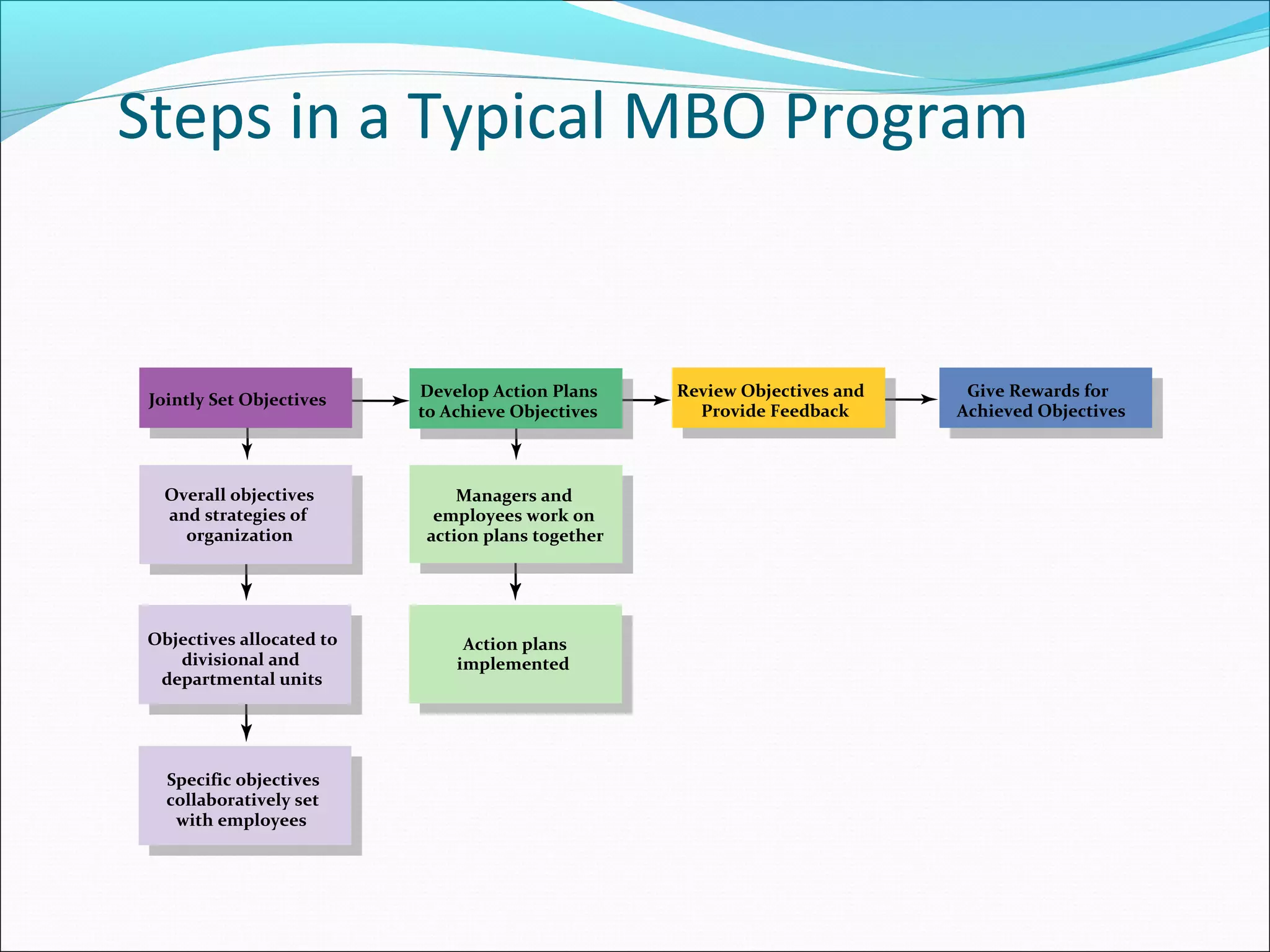 Steps in a Typical MBO Program

Jointly Set Objectives

Overall objectives and strategies of organization

Objectives allocated to divisional and departmental units

Specific objectives collaboratively set with employees

Develop Action Plans to Achieve Objectives

Managers and employees work on action plans together

Action plans implemented

Review Objectives and Provide Feedback

Give Rewards for Achieved Objectives